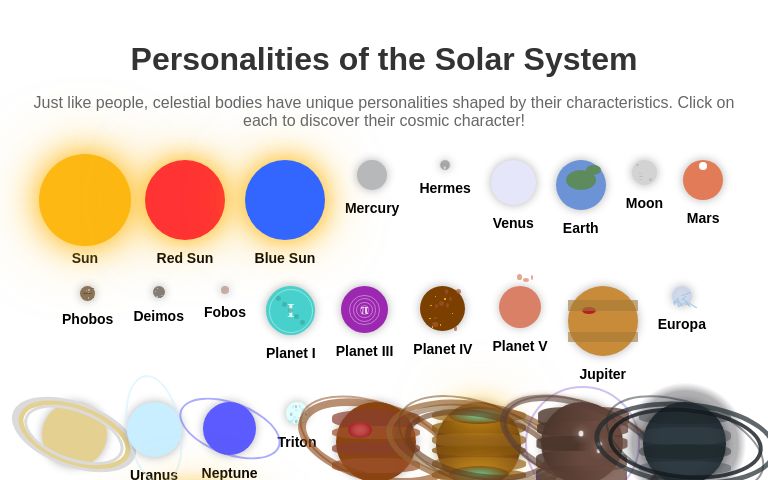 Personalities of the Solar System

Just like people, celestial bodies have unique personalities shaped by their characteristics. Click on each to discover their cosmic character!

Sun
Red Sun
Blue Sun
Mercury
Hermes
Venus
Earth
Moon
Mars

Phobos
Deimos
Fobos
Planet I
Planet III
Planet IV
Planet V
Jupiter
Europa

Uranus
Neptune
Triton